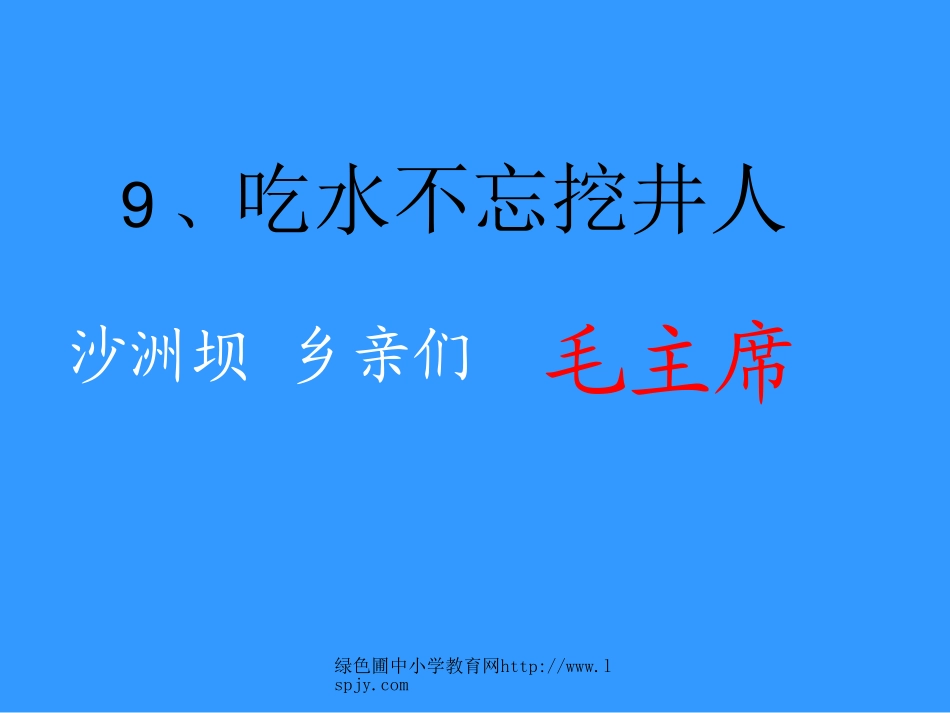 9、吃水不忘挖井人

沙洲坝 乡亲们 毛主席

绿色圃中小学教育网http://www.lspjy.com